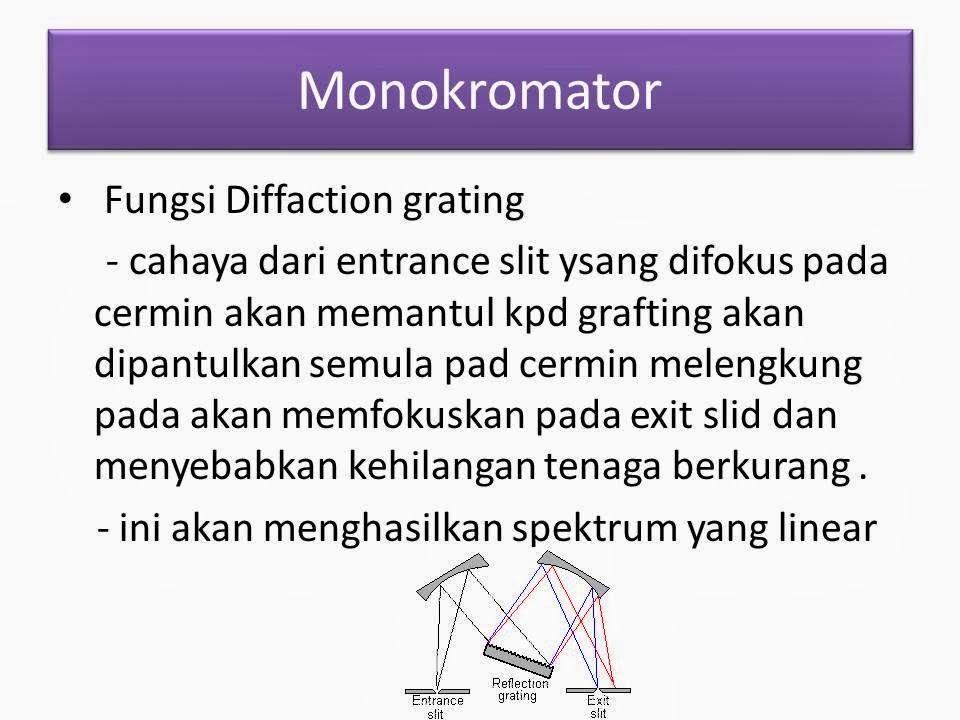 Monokromator

• Fungsi Diffaction grating

- cahaya dari entrance slit ysang difokus pada cermin akan memantul kpd grafting akan dipantulkan semula pad cermin melengkung pada akan memfokuskan pada exit slid dan menyebabkan kehilangan tenaga berkurang .

- ini akan menghasilkan spektrum yang linear

Entrance slit

Reflection grating

Exit slit